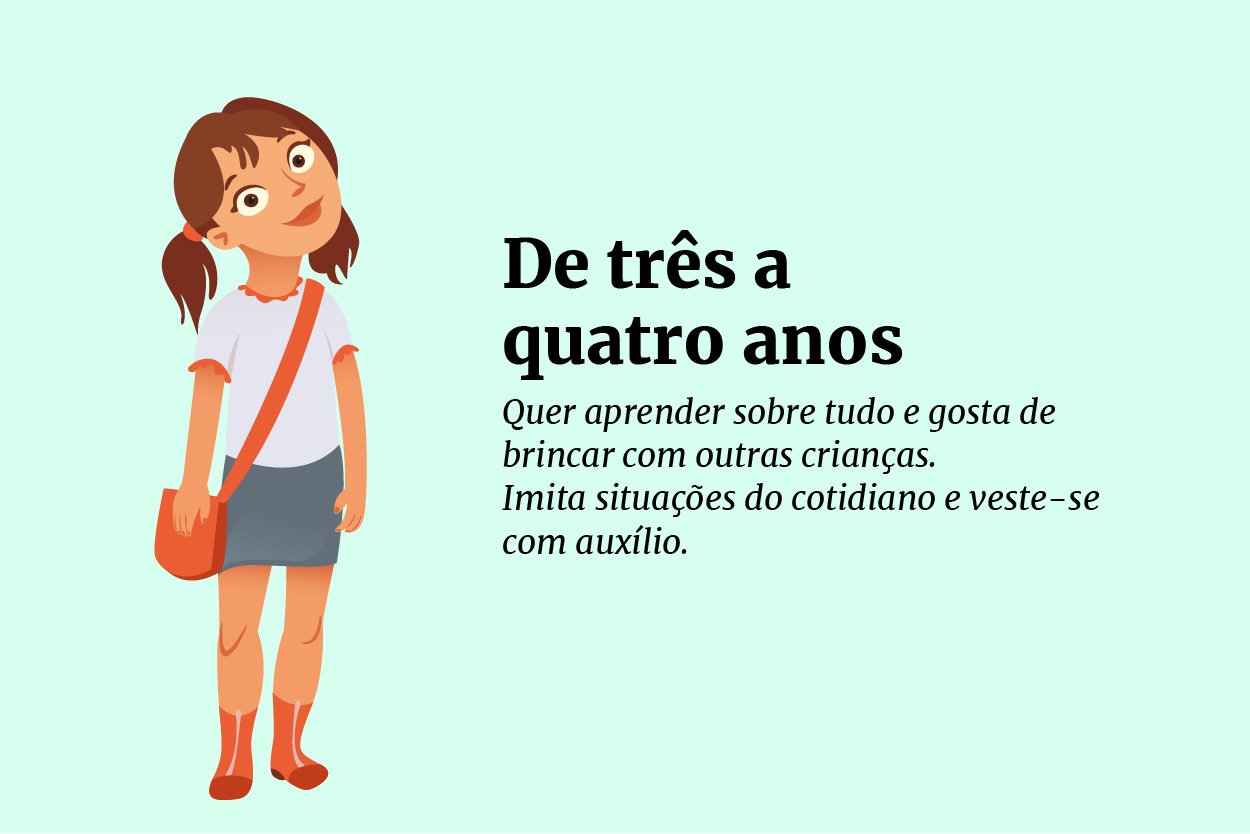 De três a quatro anos

Quer aprender sobre tudo e gosta de brincar com outras crianças.
Imita situações do cotidiano e veste-se com auxílio.